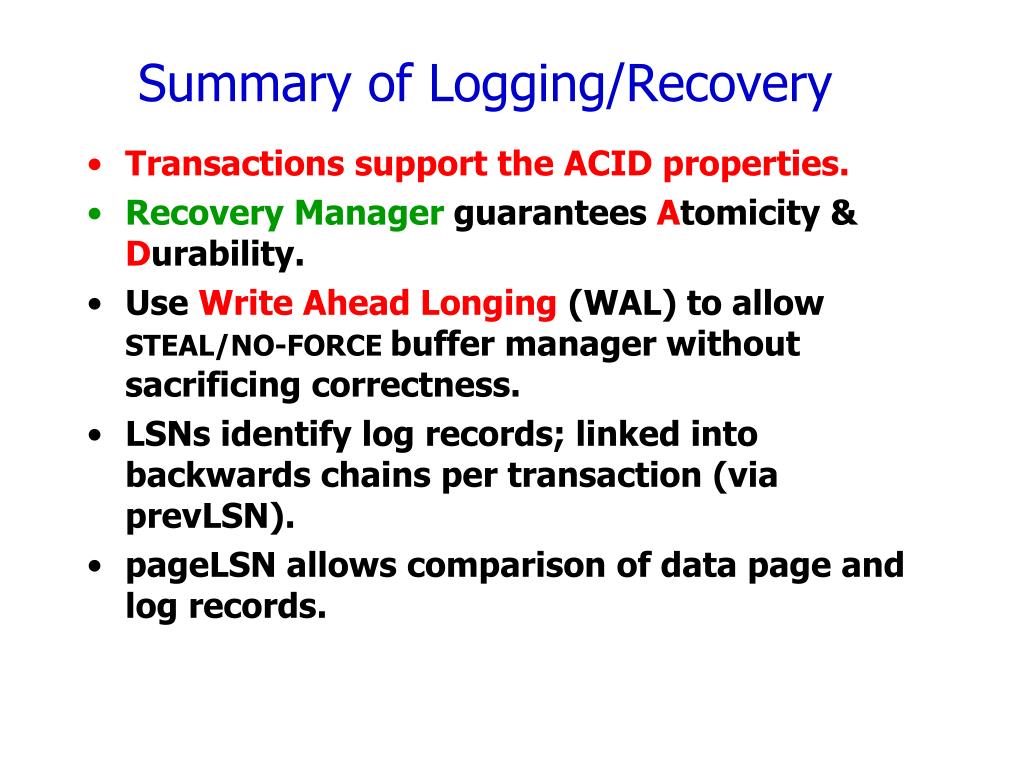 Summary of Logging/Recovery

• Transactions support the ACID properties.
• Recovery Manager guarantees Atomicity & Durability.
• Use Write Ahead Longing (WAL) to allow STEAL/NO-FORCE buffer manager without sacrificing correctness.
• LSNs identify log records; linked into backwards chains per transaction (via prevLSN).
• pageLSN allows comparison of data page and log records.